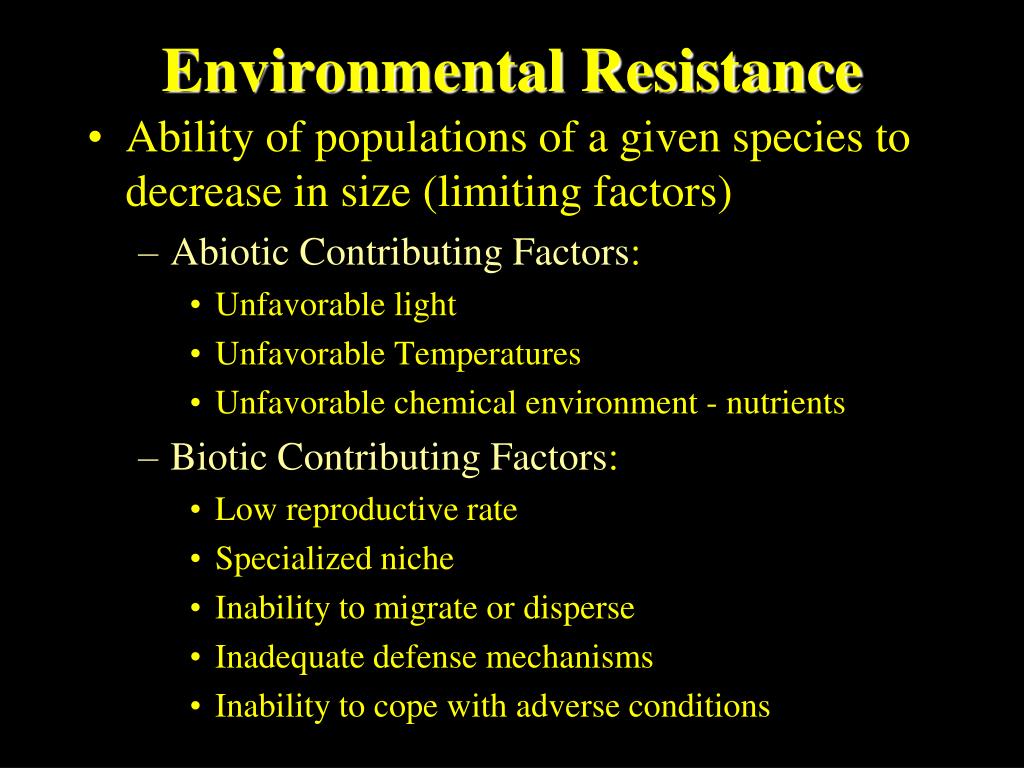 Environmental Resistance

• Ability of populations of a given species to decrease in size (limiting factors)
– Abiotic Contributing Factors:
• Unfavorable light
• Unfavorable Temperatures
• Unfavorable chemical environment - nutrients
– Biotic Contributing Factors:
• Low reproductive rate
• Specialized niche
• Inability to migrate or disperse
• Inadequate defense mechanisms
• Inability to cope with adverse conditions